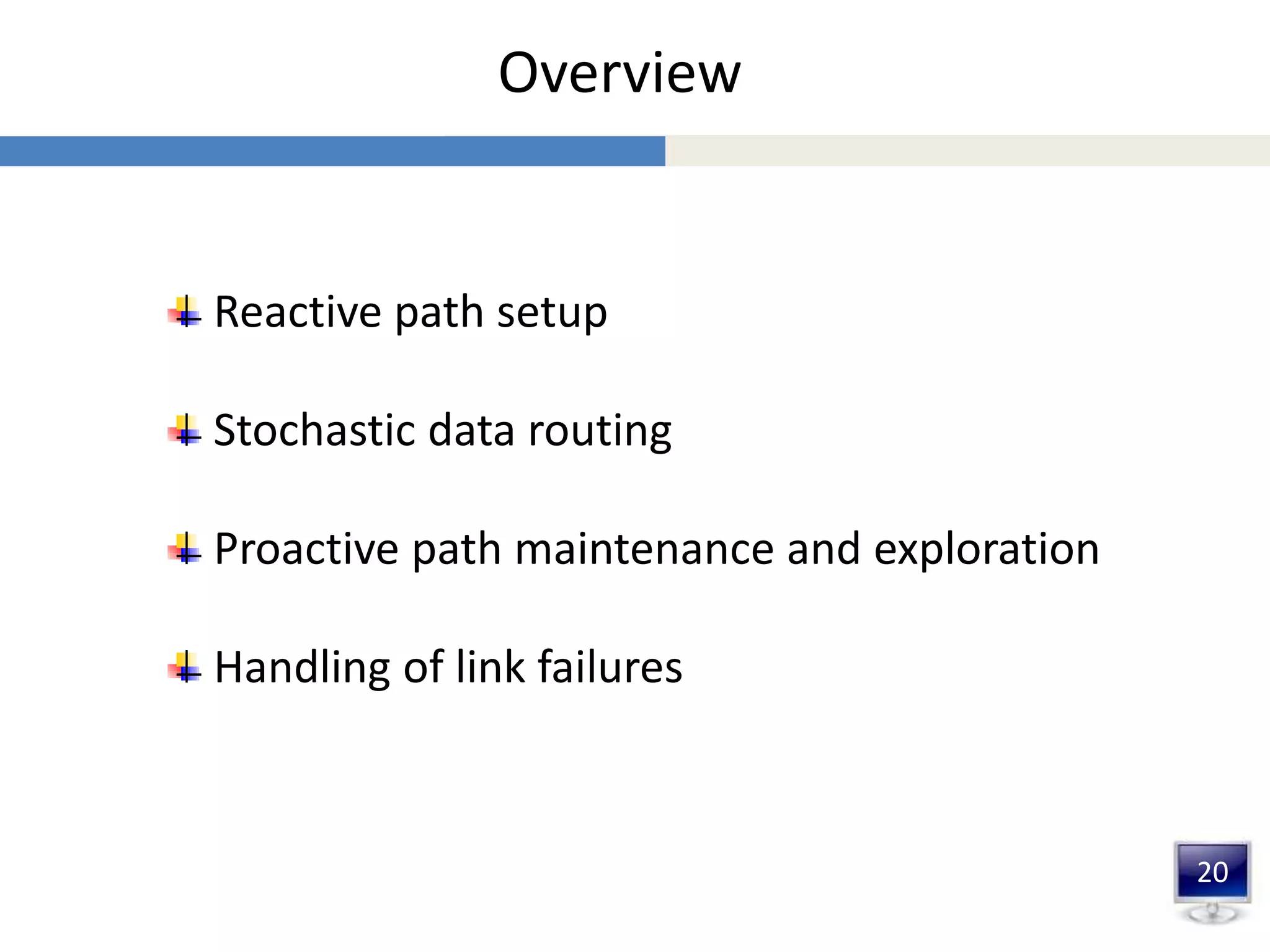 Overview

Reactive path setup

Stochastic data routing

Proactive path maintenance and exploration

Handling of link failures

20